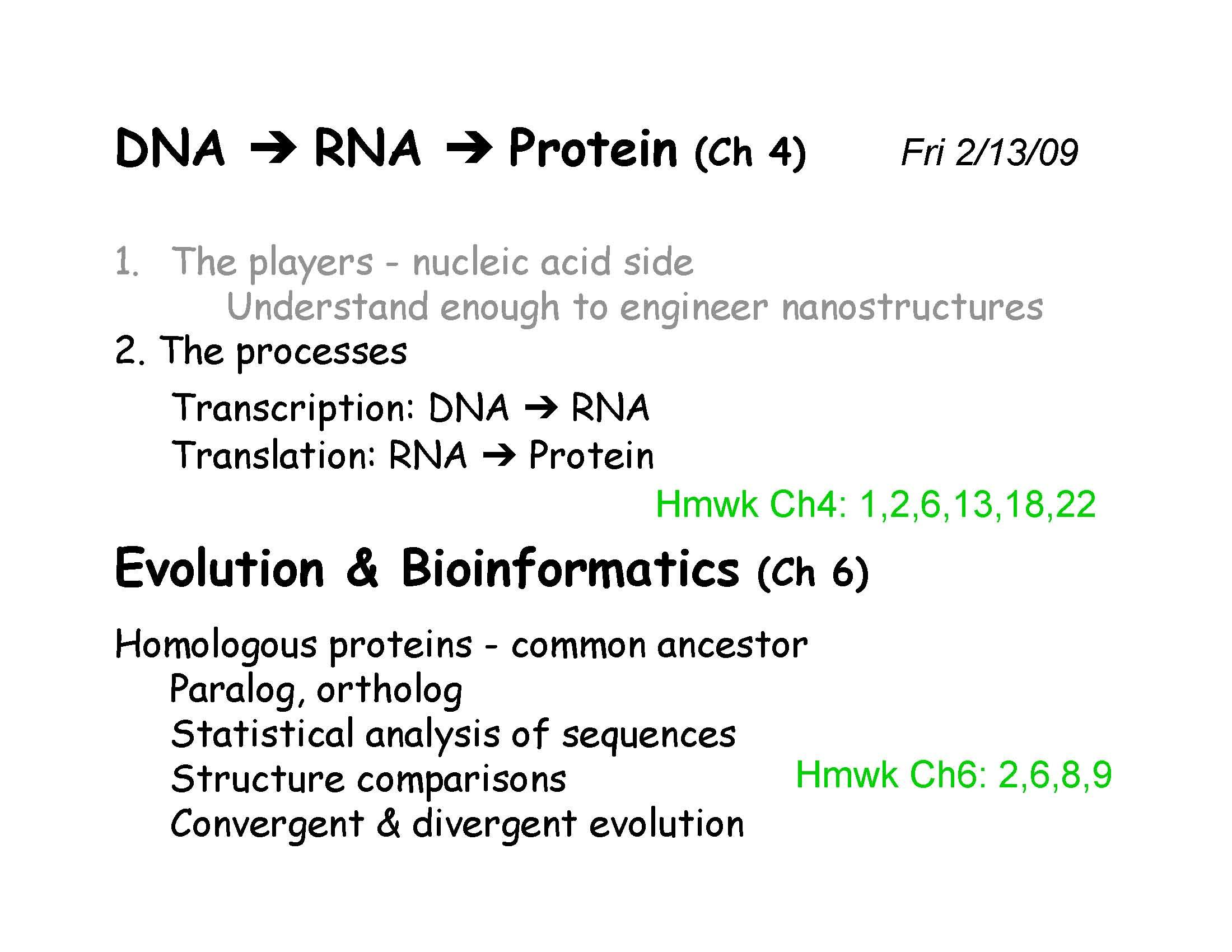 DNA → RNA → Protein (Ch 4) Fri 2/13/09

1. The players - nucleic acid side
Understand enough to engineer nanostructures
2. The processes
Transcription: DNA → RNA
Translation: RNA → Protein
Hmwk Ch4: 1,2,6,13,18,22

Evolution & Bioinformatics (Ch 6)

Homologous proteins - common ancestor
Paralog, ortholog
Statistical analysis of sequences
Structure comparisons
Convergent & divergent evolution
Hmwk Ch6: 2,6,8,9